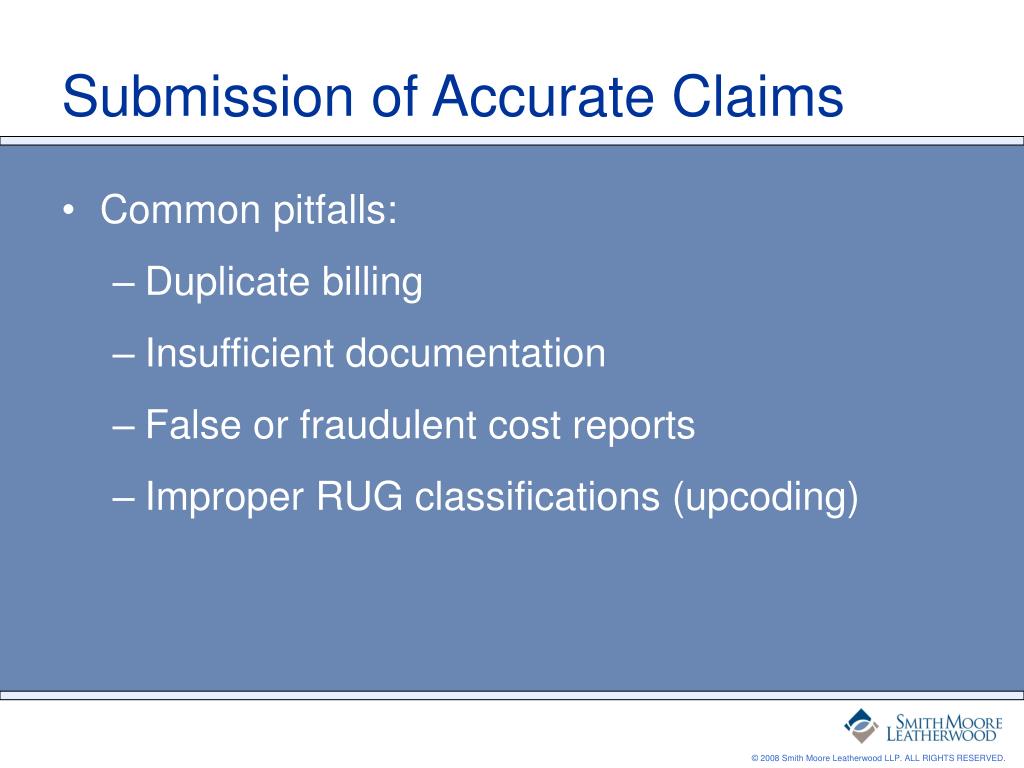 Submission of Accurate Claims

• Common pitfalls:
– Duplicate billing
– Insufficient documentation
– False or fraudulent cost reports
– Improper RUG classifications (upcoding)

SMITH MOORE LEATHERWOOD

© 2008 Smith Moore Leatherwood LLP. ALL RIGHTS RESERVED.